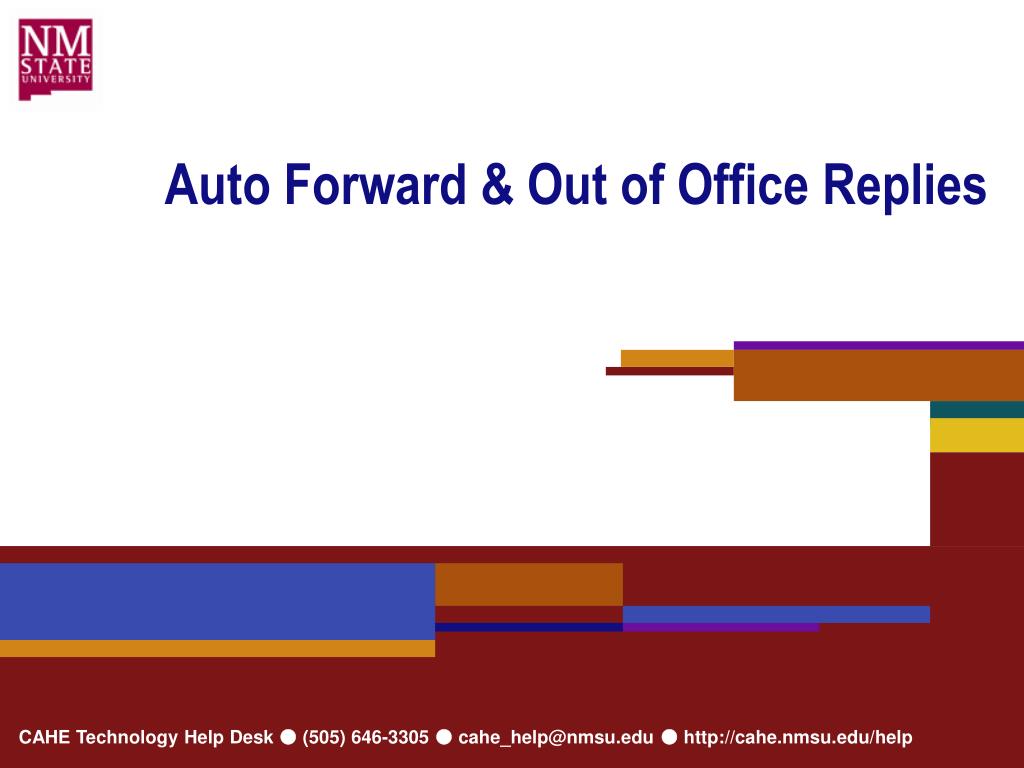 NM STATE UNIVERSITY

Auto Forward & Out of Office Replies

CAHE Technology Help Desk ● (505) 646-3305 ● cahe_help@nmsu.edu ● http://cahe.nmsu.edu/help